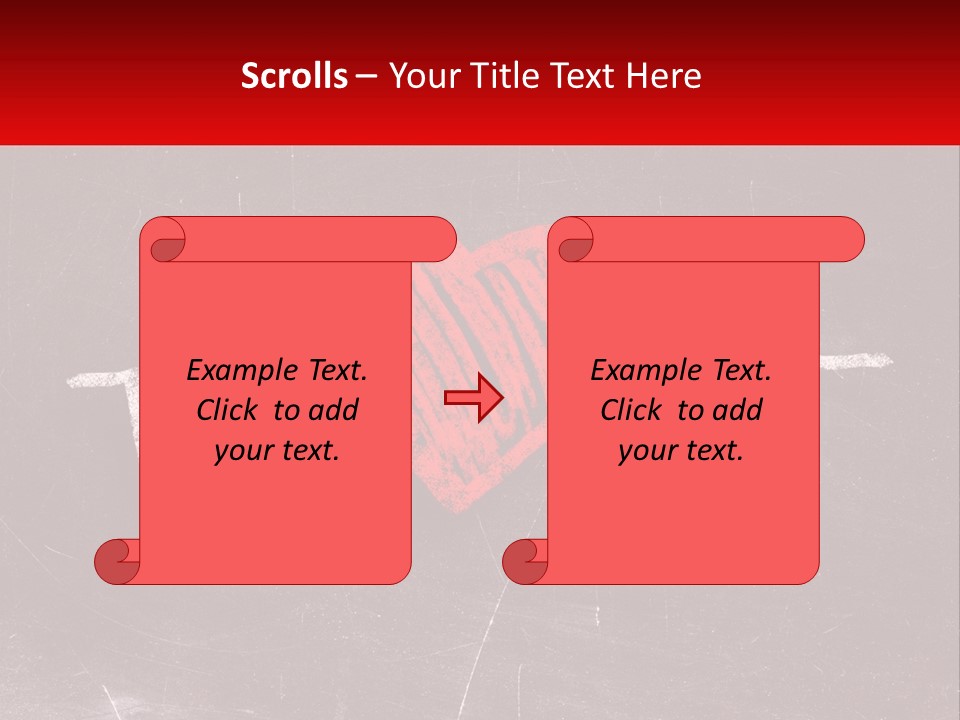 Scrolls – Your Title Text Here

Example Text. Click to add your text.

Example Text. Click to add your text.